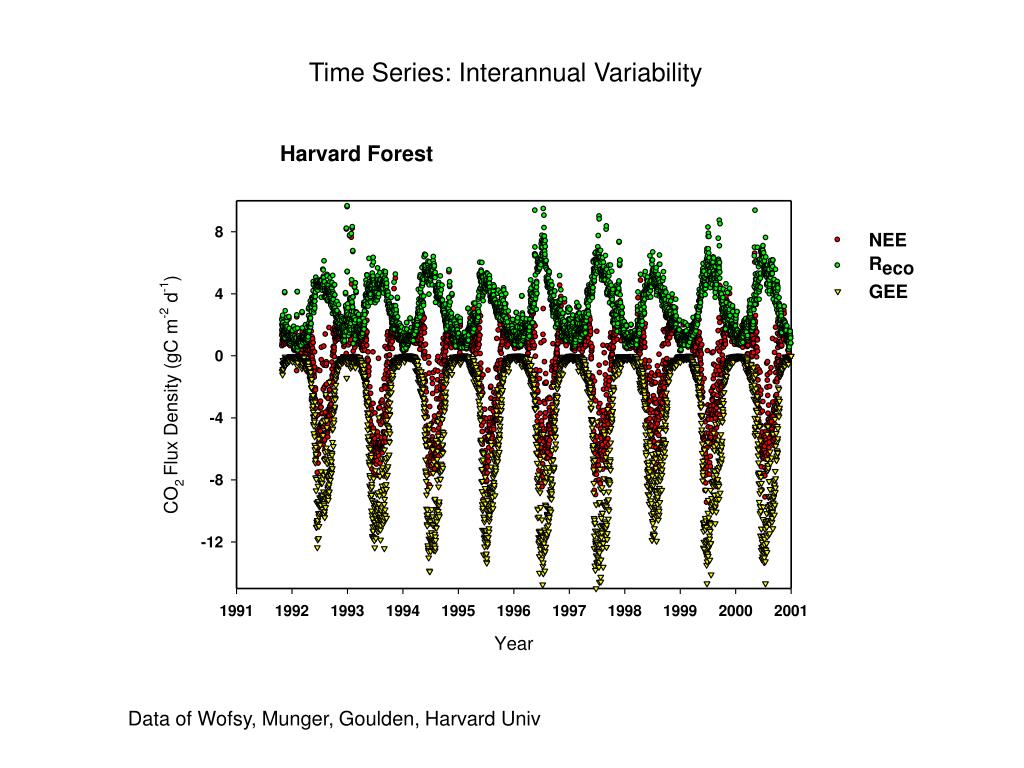 Time Series: Interannual Variability

Harvard Forest

$CO_2$ Flux Density (gC $m^{-2}$ $d^{-1}$)

8
4
0
-4
-8
-12

1991 1992 1993 1994 1995 1996 1997 1998 1999 2000 2001

Year

NEE
$R_{eco}$
GEE

Data of Wofsy, Munger, Goulden, Harvard Univ